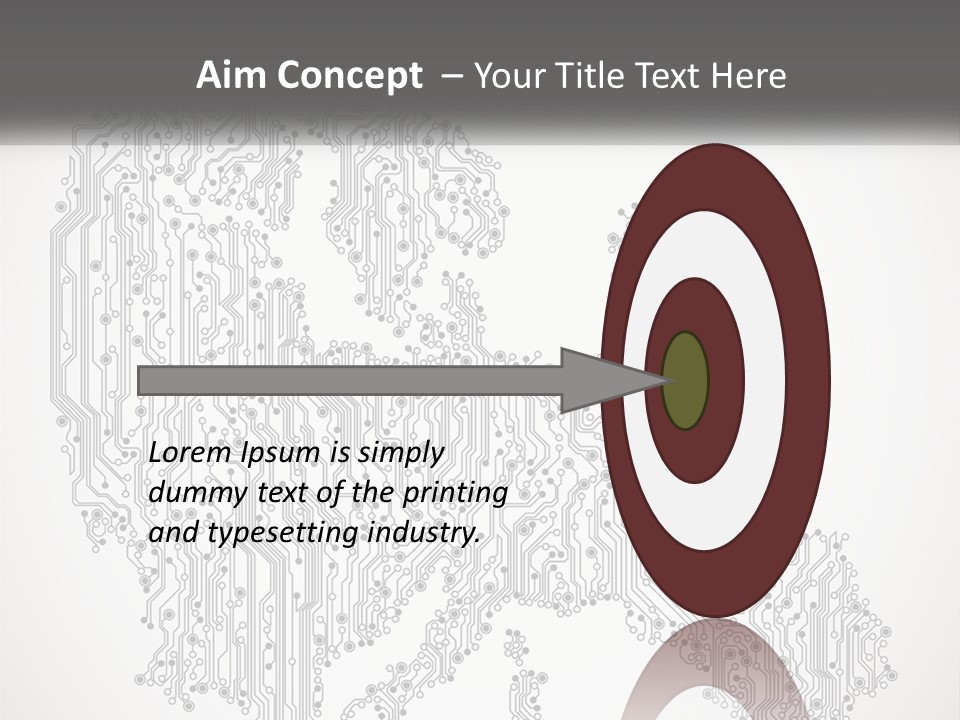 Aim Concept – Your Title Text Here

Lorem Ipsum is simply dummy text of the printing and typesetting industry.